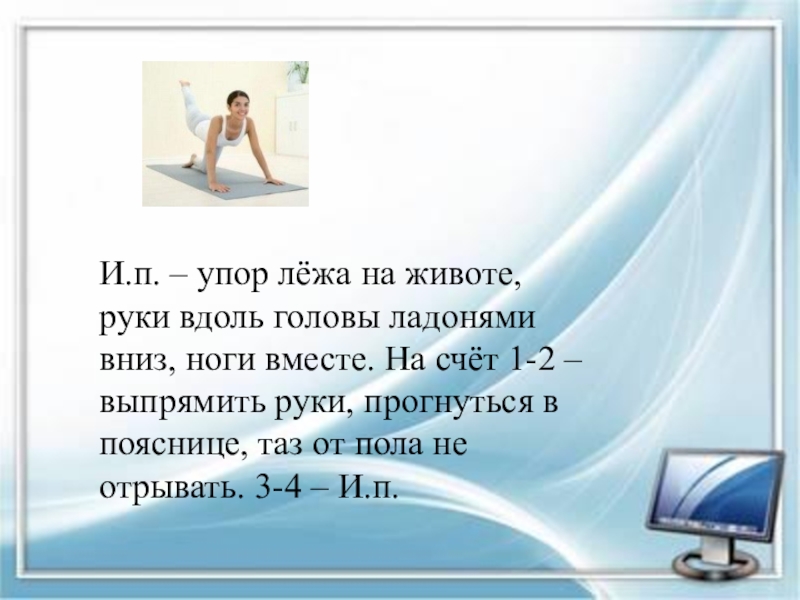 И.п. – упор лёжа на животе, руки вдоль головы ладонями вниз, ноги вместе. На счёт 1-2 – выпрямить руки, прогнуться в пояснице, таз от пола не отрывать. 3-4 – И.п.